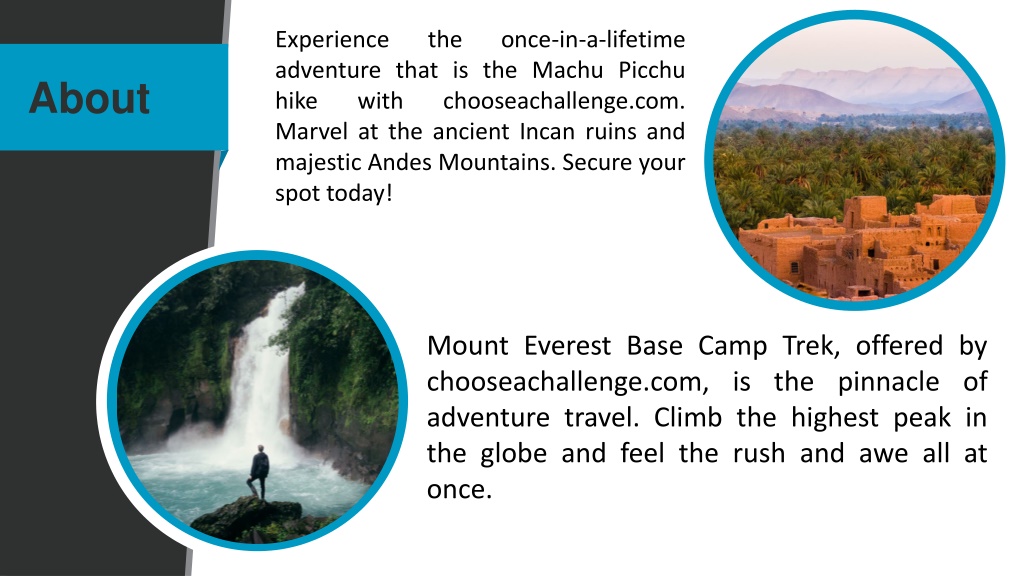 About

Experience the once-in-a-lifetime adventure that is the Machu Picchu hike with chooseachallenge.com. Marvel at the ancient Incan ruins and majestic Andes Mountains. Secure your spot today!

Mount Everest Base Camp Trek, offered by chooseachallenge.com, is the pinnacle of adventure travel. Climb the highest peak in the globe and feel the rush and awe all at once.